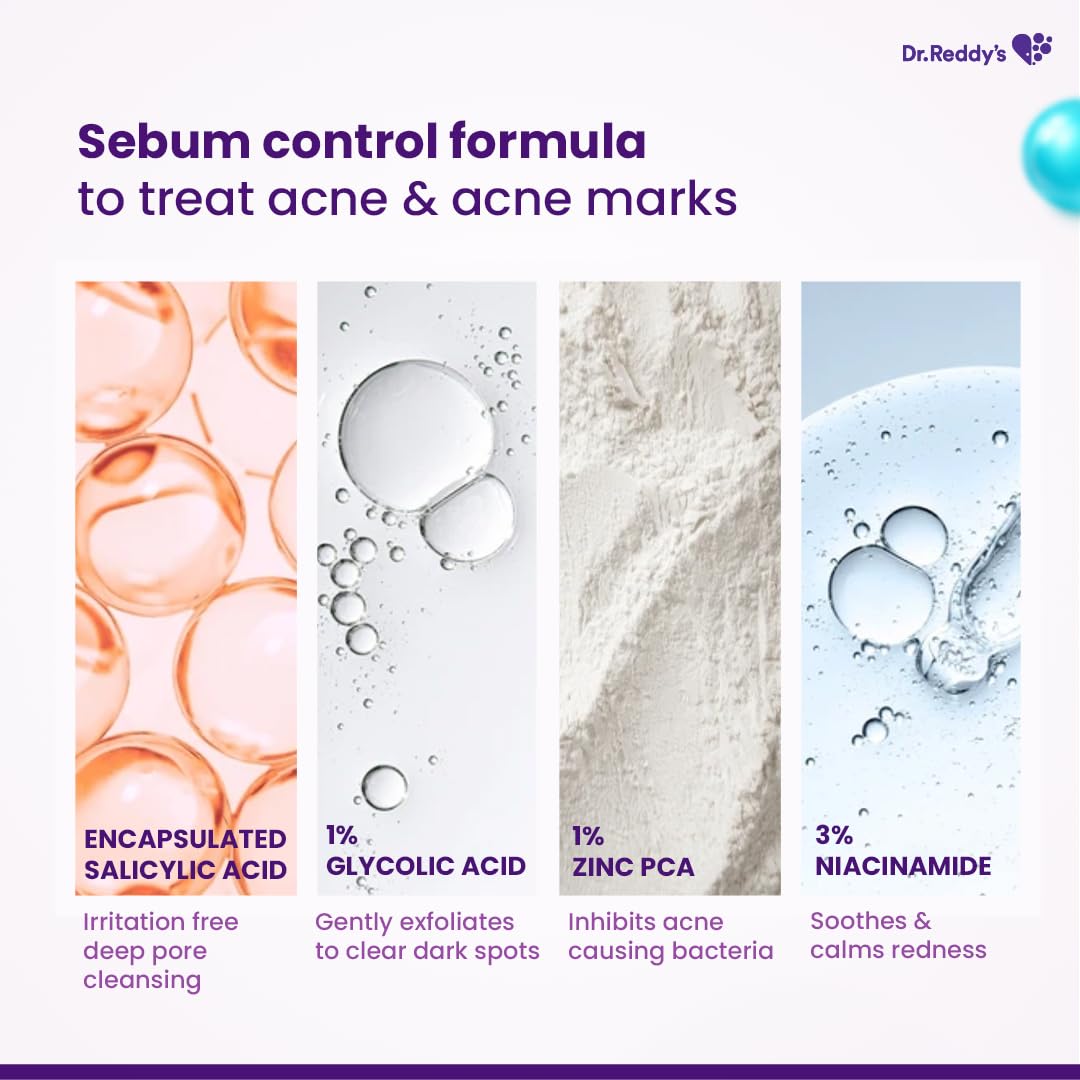 Dr.Reddy's

Sebum control formula
to treat acne & acne marks

ENCAPSULATED SALICYLIC ACID

Irritation free deep pore cleansing

1%
GLYCOLIC ACID

Gently exfoliates to clear dark spots

1%
ZINC PCA

Inhibits acne causing bacteria

3%
NIACINAMIDE

Soothes & calms redness